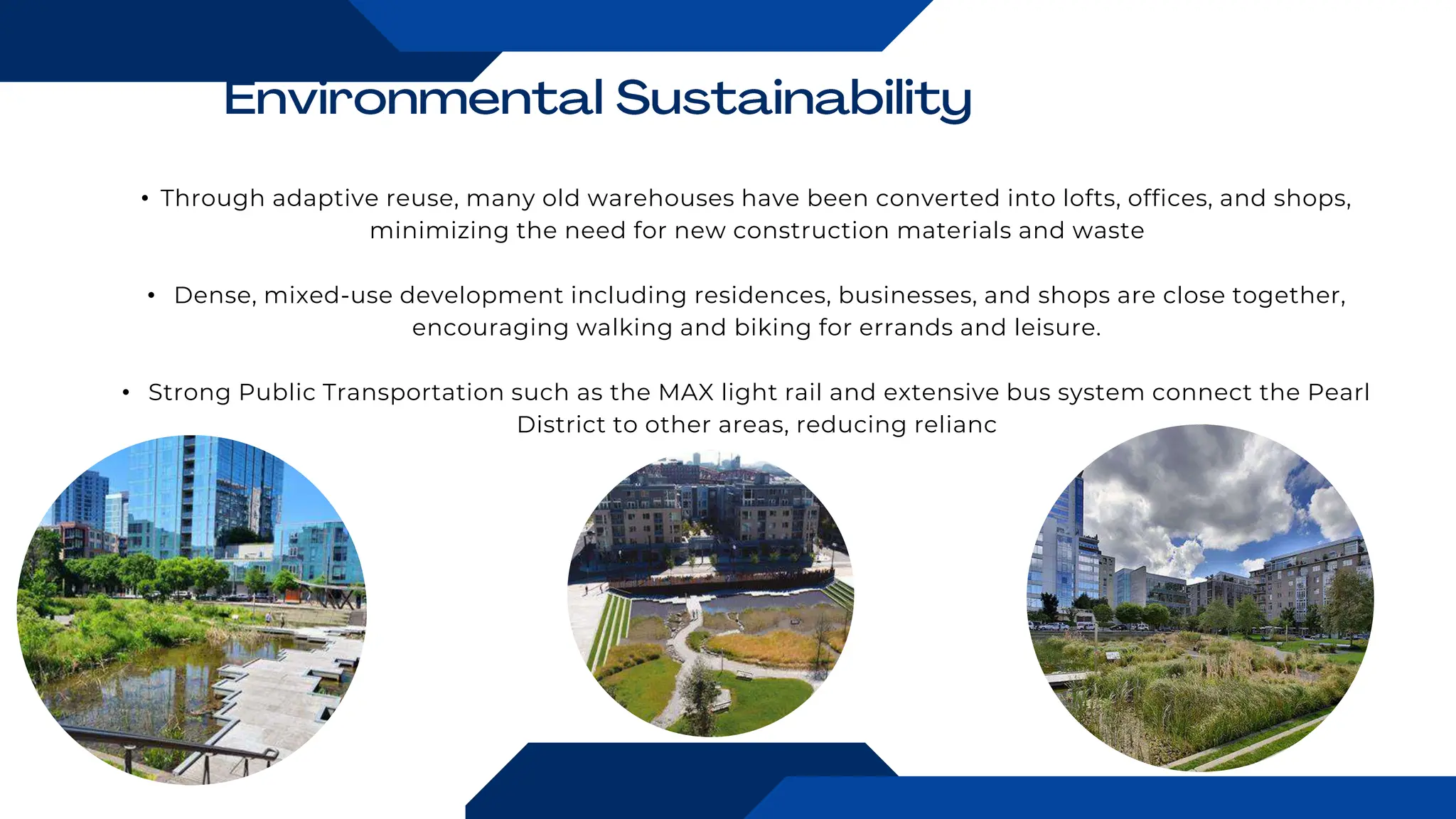 Environmental Sustainability

• Through adaptive reuse, many old warehouses have been converted into lofts, offices, and shops, minimizing the need for new construction materials and waste

• Dense, mixed-use development including residences, businesses, and shops are close together, encouraging walking and biking for errands and leisure.

• Strong Public Transportation such as the MAX light rail and extensive bus system connect the Pearl District to other areas, reducing relianc